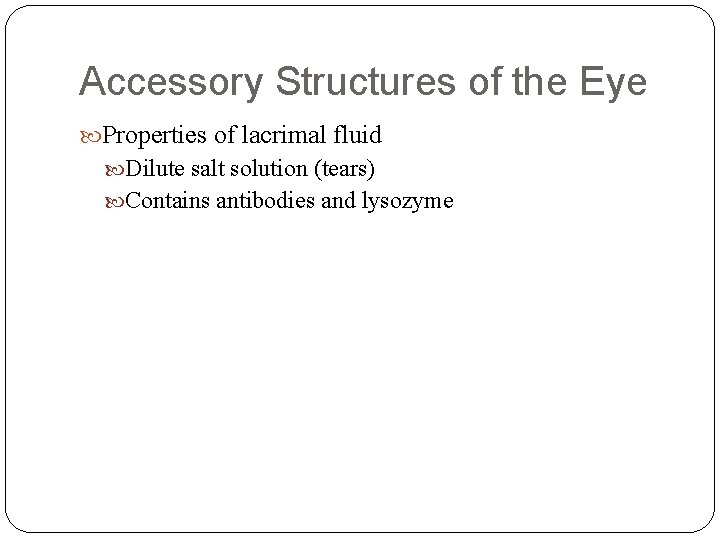 Accessory Structures of the Eye

Properties of lacrimal fluid

Dilute salt solution (tears)

Contains antibodies and lysozyme